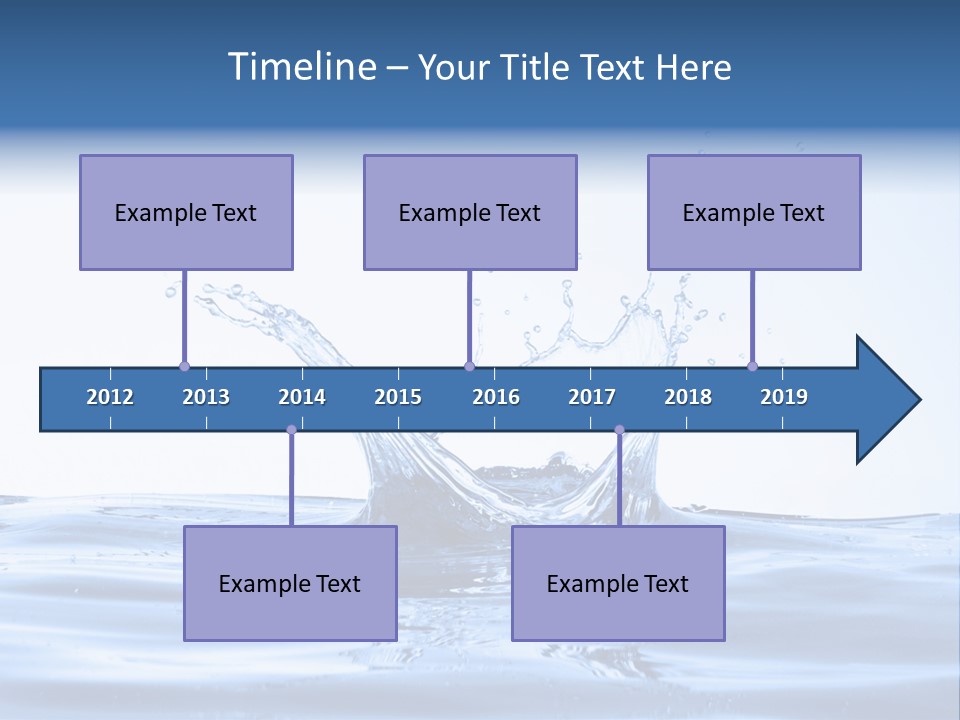 Timeline – Your Title Text Here

Example Text

Example Text

Example Text

2012 2013 2014 2015 2016 2017 2018 2019

Example Text

Example Text